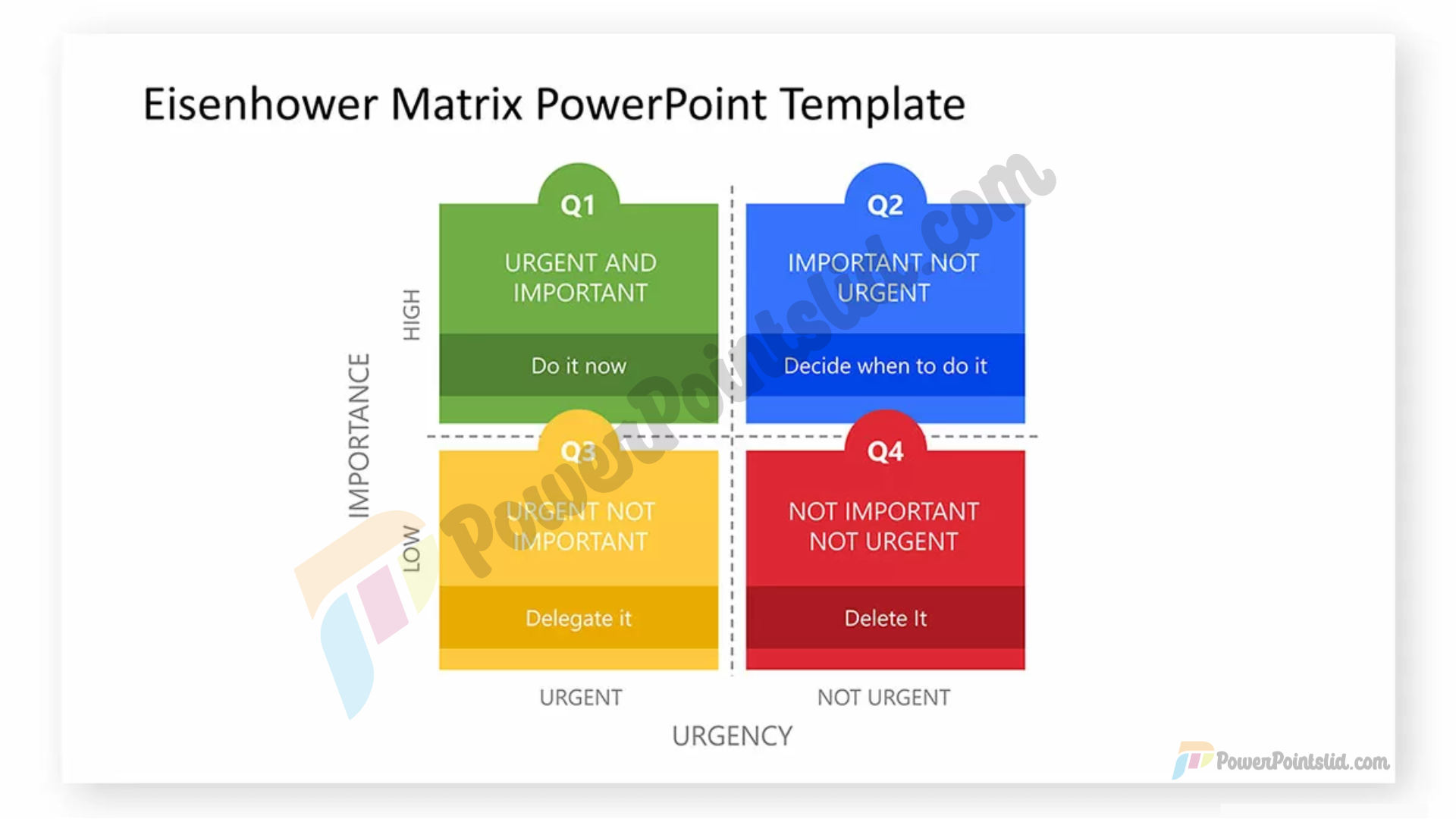 Eisenhower Matrix PowerPoint Template

IMPORTANCE

HIGH

LOW

Q1

URGENT AND IMPORTANT

Do it now

Q2

IMPORTANT NOT URGENT

Decide when to do it

Q3

URGENT NOT IMPORTANT

Delegate it

Q4

NOT IMPORTANT NOT URGENT

Delete It

URGENT

NOT URGENT

URGENCY

PowerPointslid.com

PowerPointslid.com